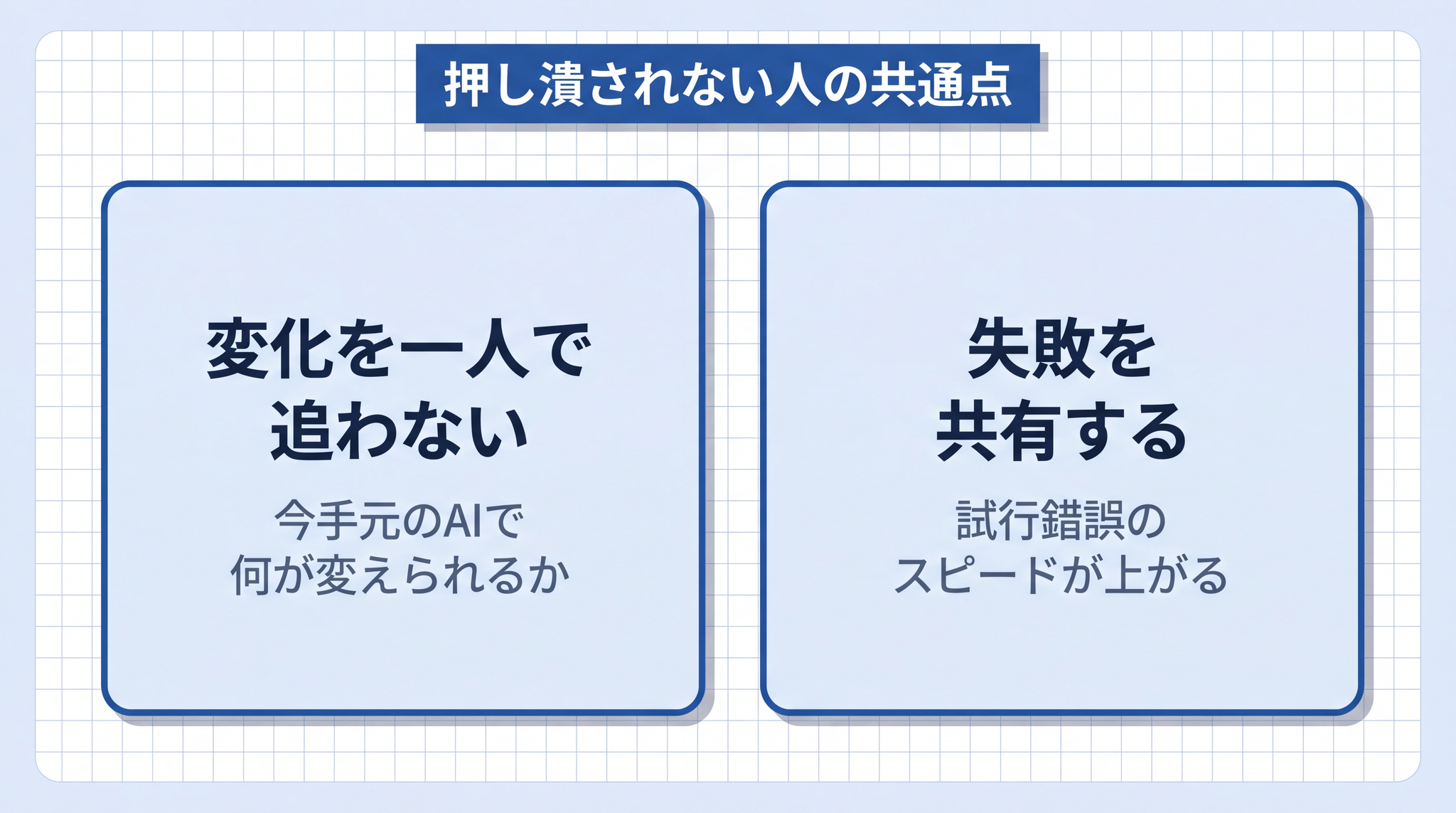 押し潰されない人の共通点

変化を一人で追わない

今手元のAIで何が変えられるか

失敗を共有する

試行錯誤のスピードが上がる